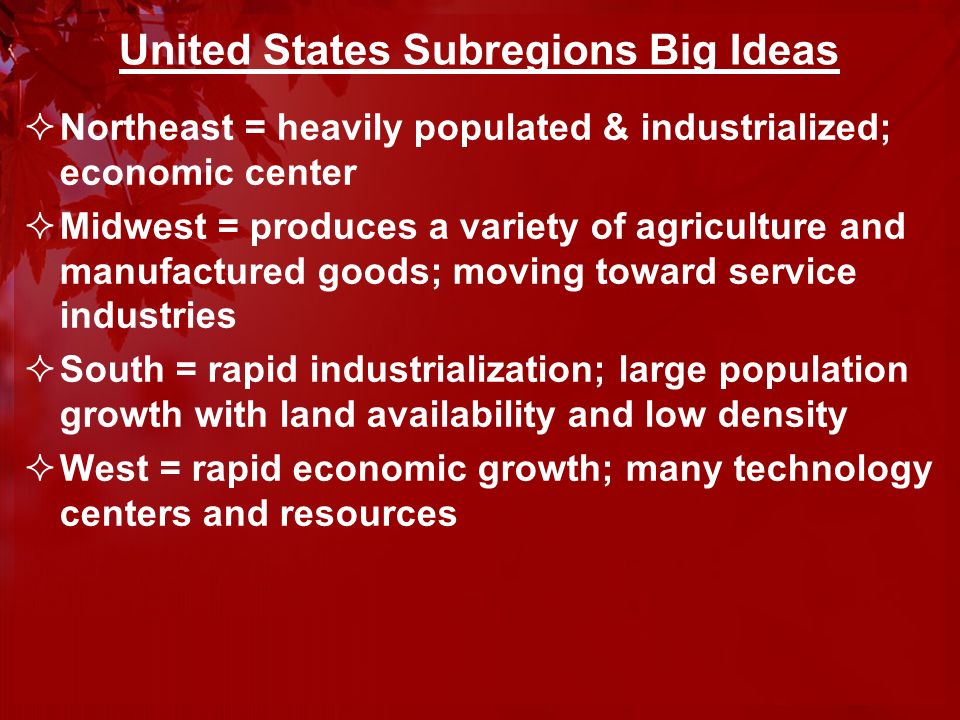 United States Subregions Big Ideas

✧ Northeast = heavily populated & industrialized; economic center

✧ Midwest = produces a variety of agriculture and manufactured goods; moving toward service industries

✧ South = rapid industrialization; large population growth with land availability and low density

✧ West = rapid economic growth; many technology centers and resources